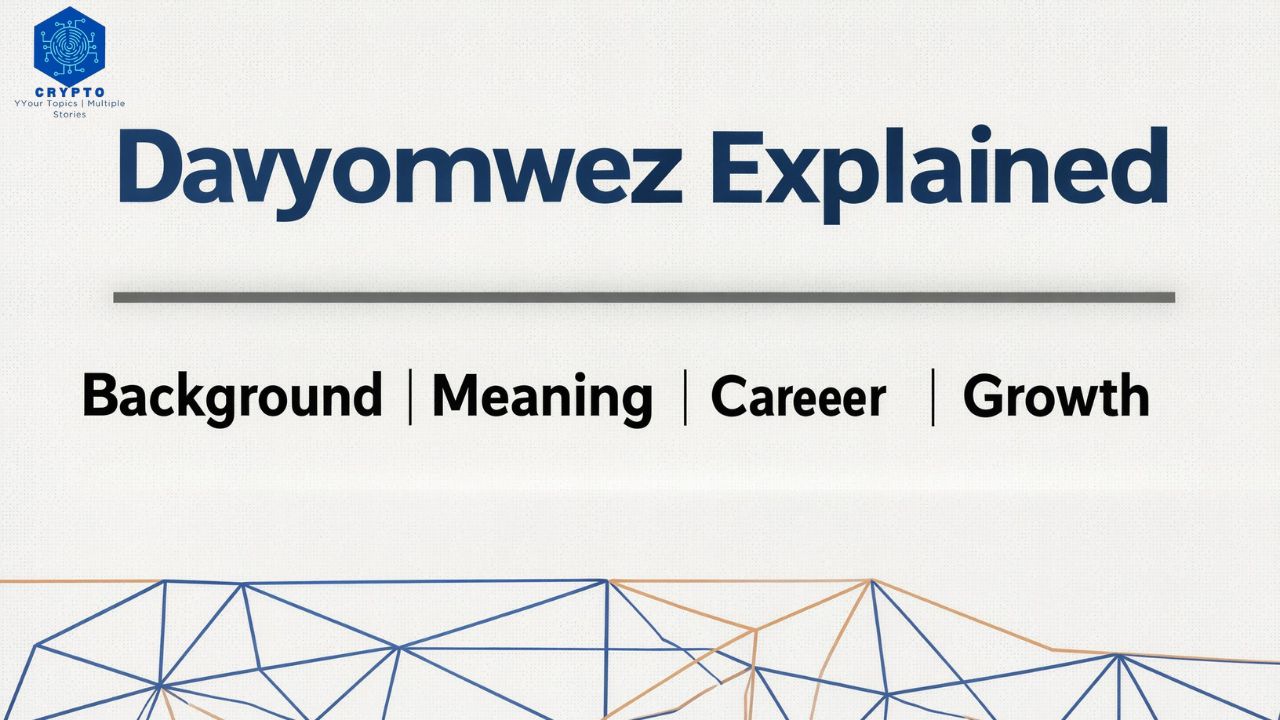 CRYPTO
YYour Topics | Multiple Stories

Davyomwez Explained

Background | Meaning | Careeer | Growth